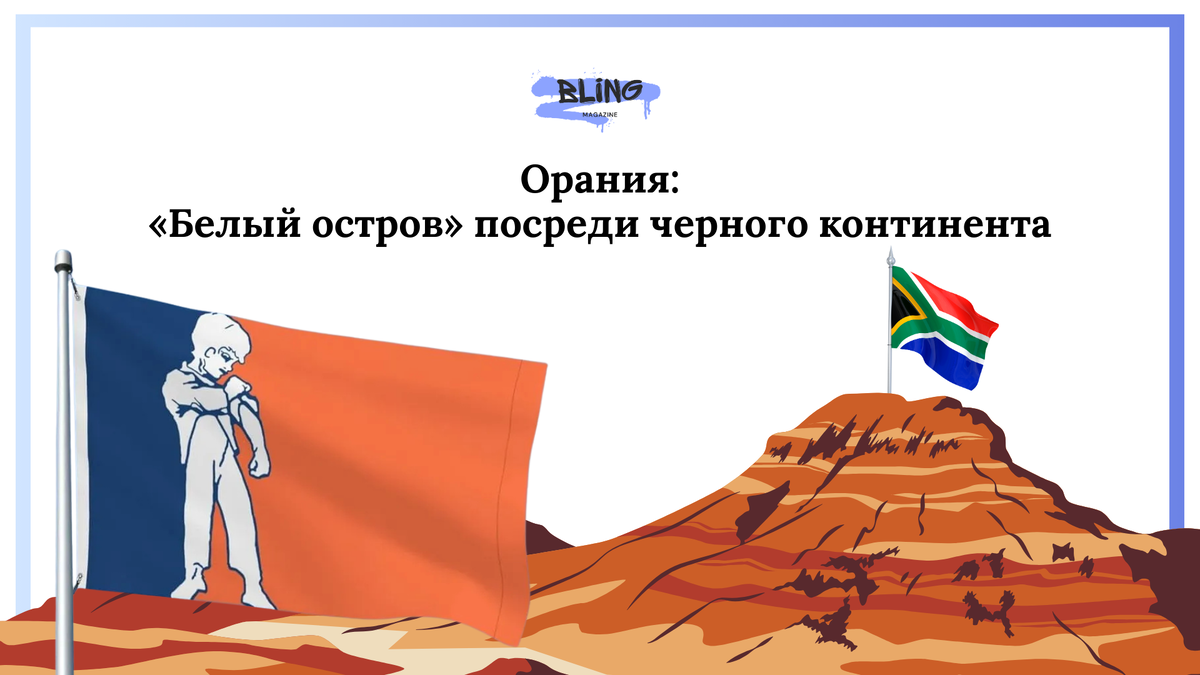 BLING
MAGAZINE

Орания:
«Белый остров» посреди черного континента